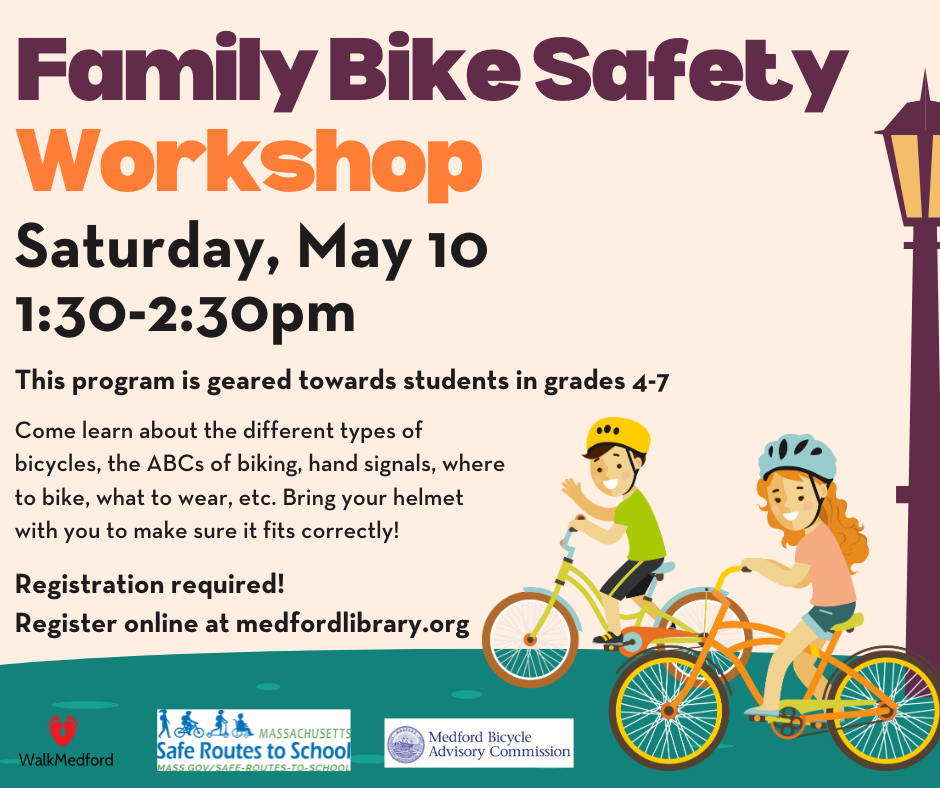 Family Bike Safety
Workshop

Saturday, May 10
1:30-2:30pm

This program is geared towards students in grades 4-7

Come learn about the different types of bicycles, the ABCs of biking, hand signals, where to bike, what to wear, etc. Bring your helmet with you to make sure it fits correctly!

Registration required!
Register online at medfordlibrary.org

WalkMedford

MASSACHUSETTS
Safe Routes to School
MASS.GOV/SAFE-ROUTES-TO-SCHOOL

Medford Bicycle Advisory Commission